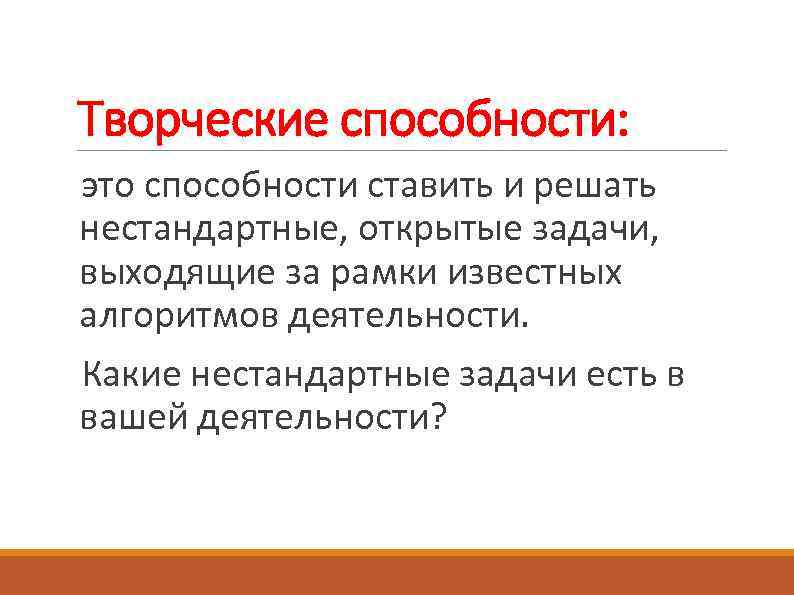 Творческие способности:

это способности ставить и решать нестандартные, открытые задачи, выходящие за рамки известных алгоритмов деятельности.

Какие нестандартные задачи есть в вашей деятельности?